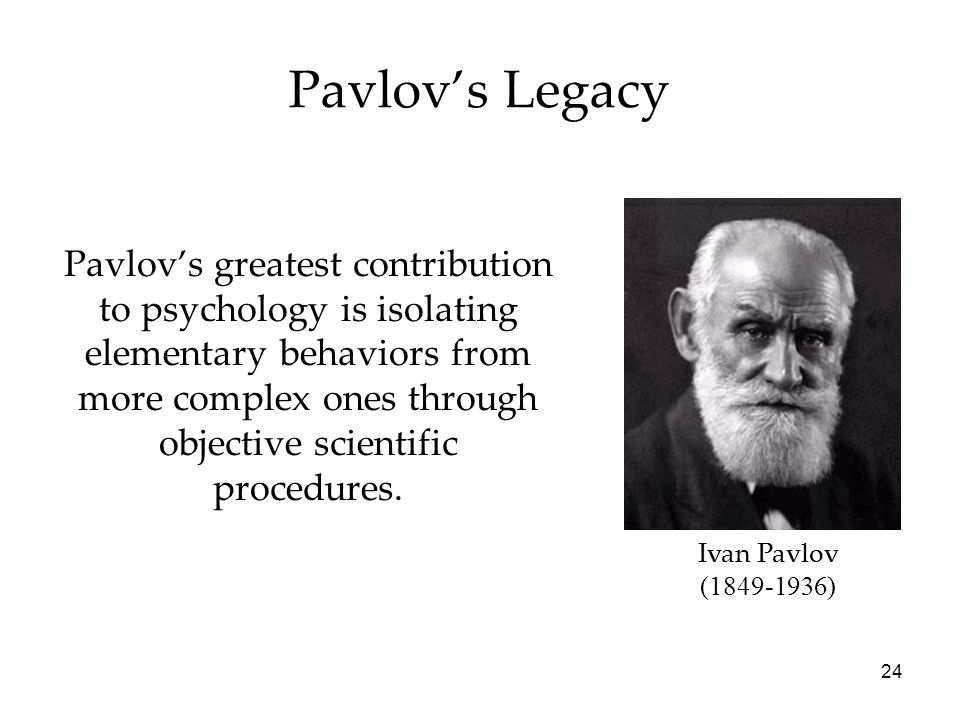 Pavlov’s Legacy

Pavlov’s greatest contribution to psychology is isolating elementary behaviors from more complex ones through objective scientific procedures.

Ivan Pavlov
(1849-1936)

24